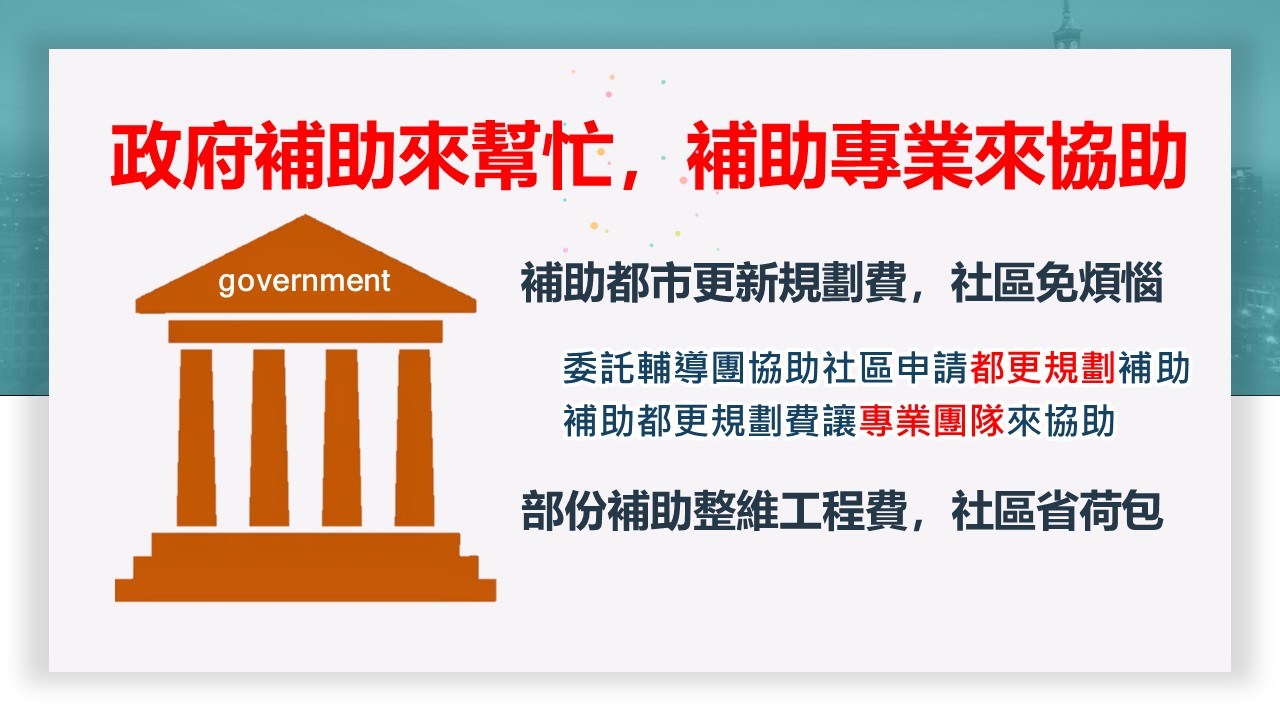 政府補助來幫忙，補助專業來協助

government

補助都市更新規劃費，社區免煩惱

委託輔導團協助社區申請都更規劃補助
補助都更規劃費讓專業團隊來協助

部份補助整維工程費，社區省荷包